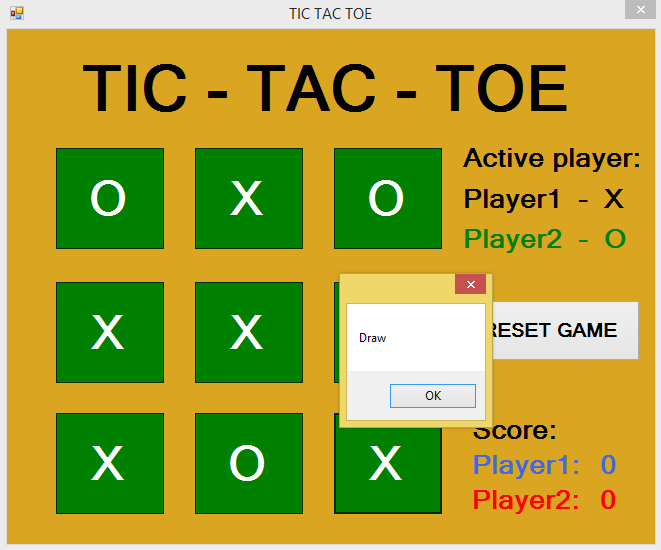 TIC TAC TOE

TIC - TAC - TOE

O X O
X X
X O X

Active player:
Player1 - X
Player2 - O

Draw
OK

RESET GAME

Score:
Player1: 0
Player2: 0